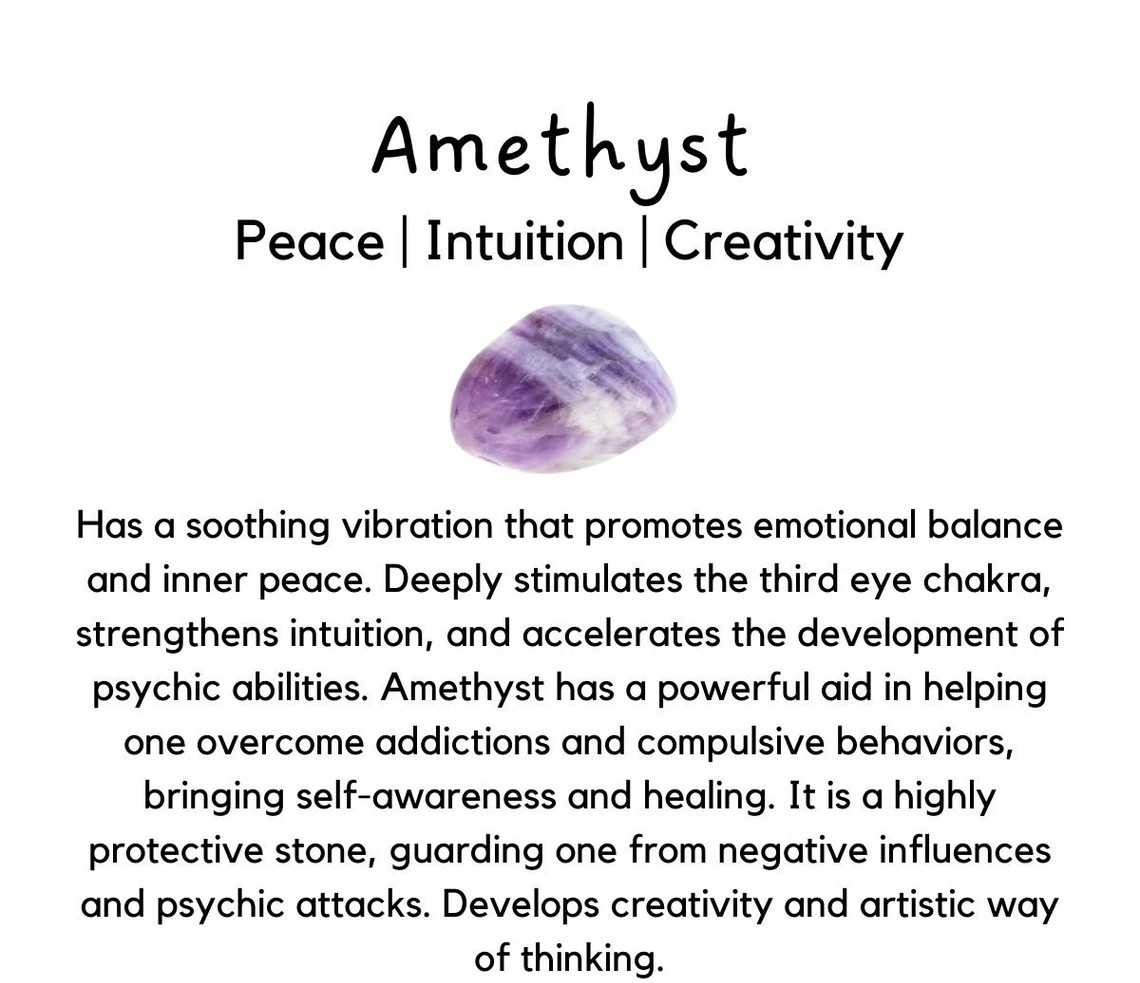 Amethyst

Peace | Intuition | Creativity

Has a soothing vibration that promotes emotional balance and inner peace. Deeply stimulates the third eye chakra, strengthens intuition, and accelerates the development of psychic abilities. Amethyst has a powerful aid in helping one overcome addictions and compulsive behaviors, bringing self-awareness and healing. It is a highly protective stone, guarding one from negative influences and psychic attacks. Develops creativity and artistic way of thinking.